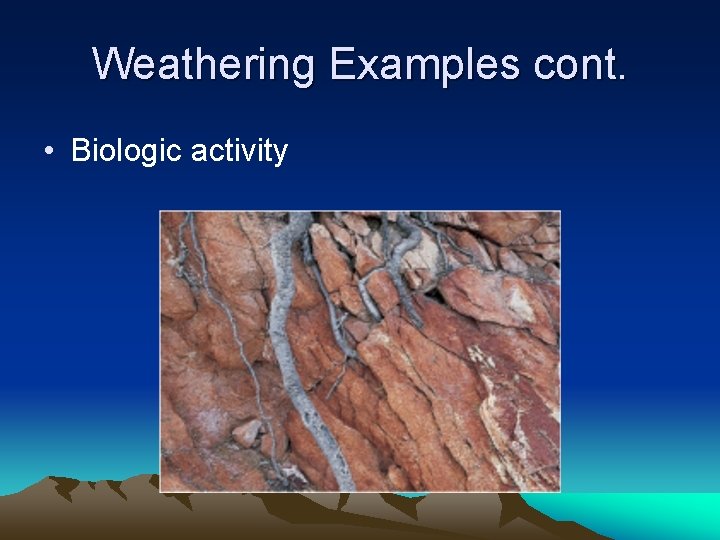 Weathering Examples cont.

• Biologic activity